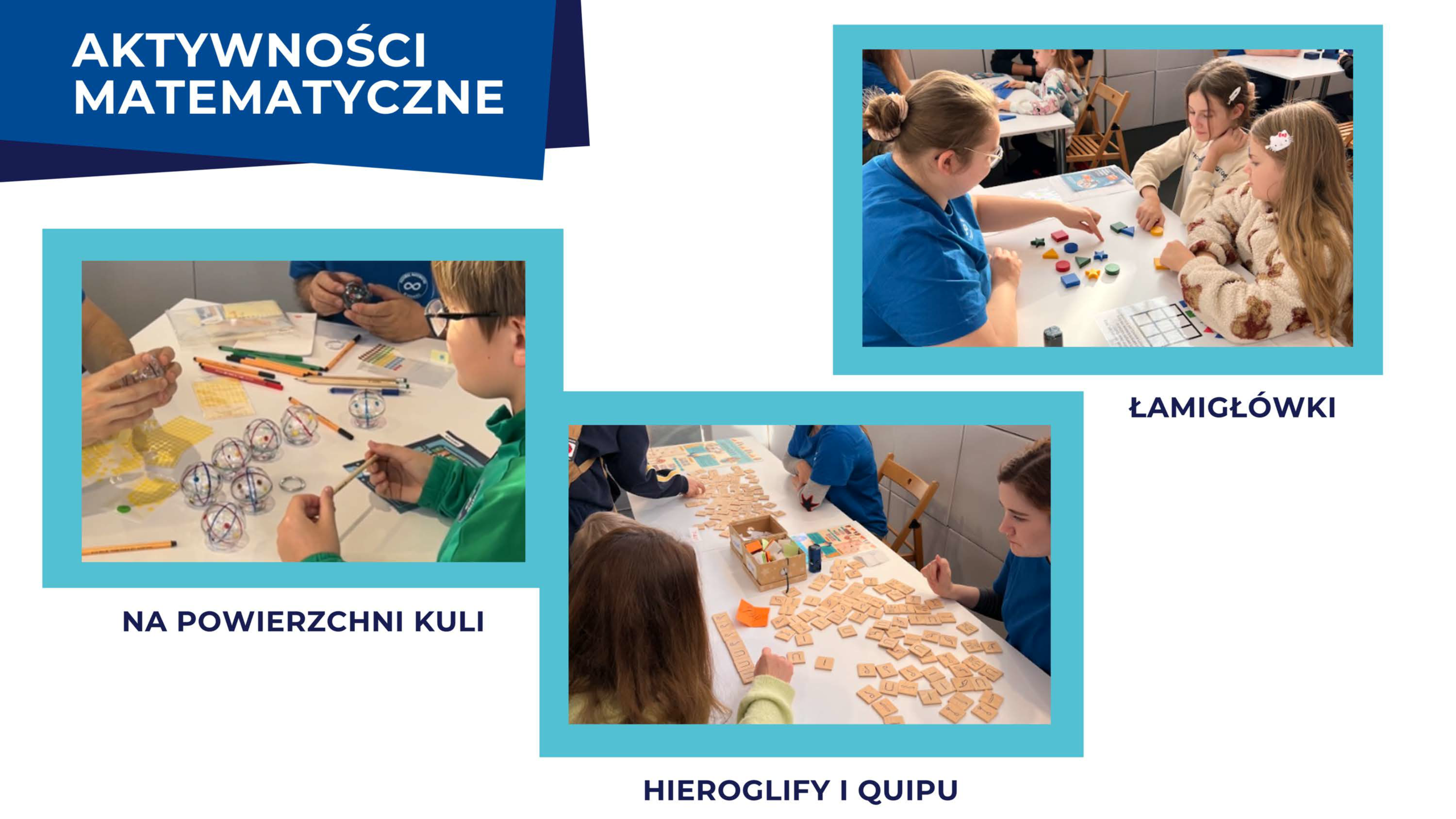 AKTYWNOŚCI MATEMATYCZNE

ŁAMIGŁÓWKI

NA POWIERZCHNI KULI

HIEROGLIFY I QUIPU